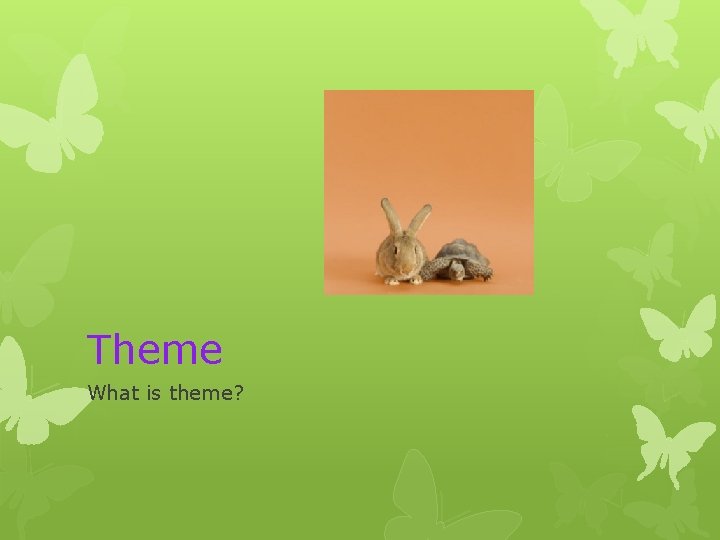 Theme

What is theme?